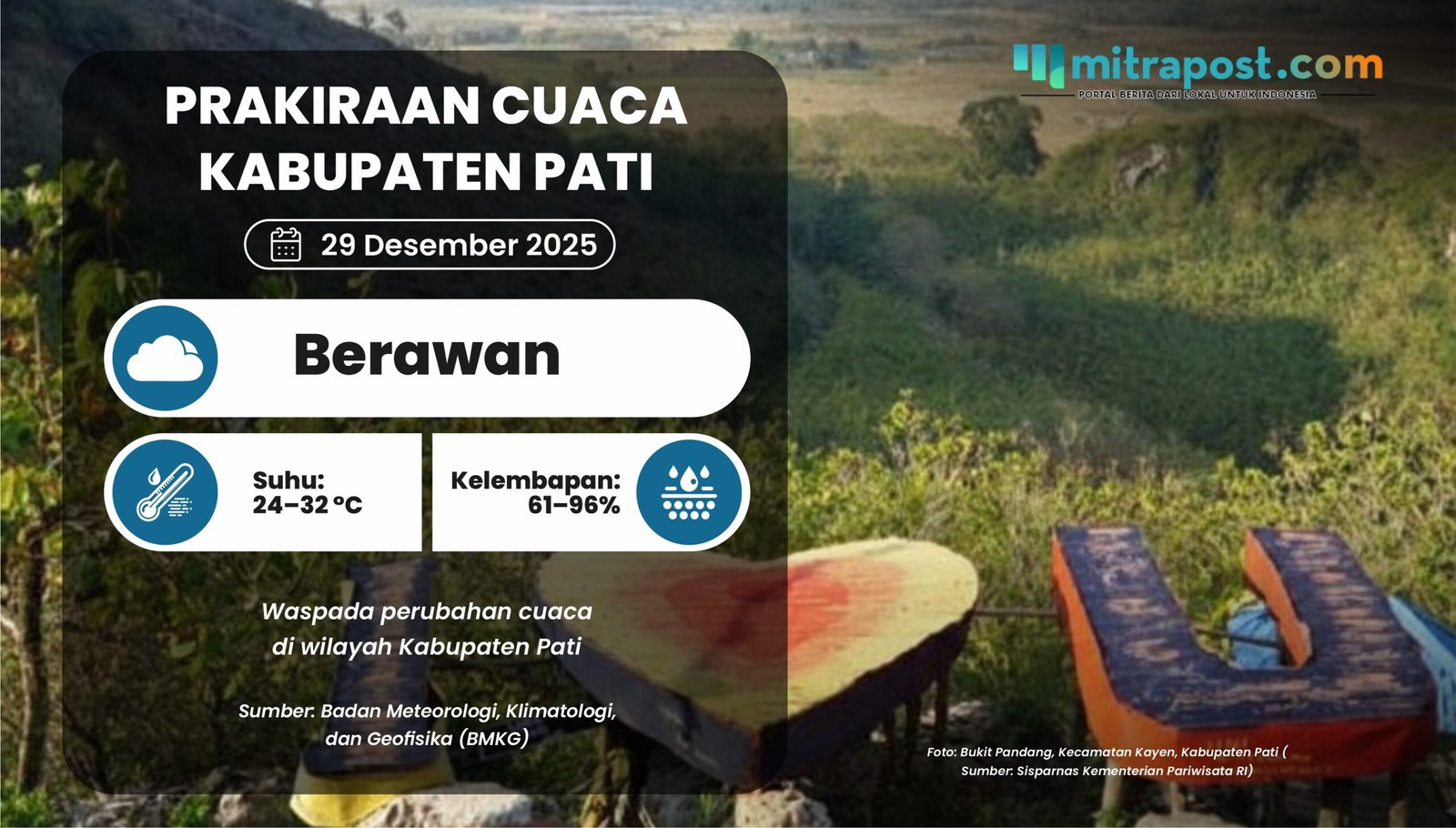 mitrapost.com
PORTAL BERITA DARI LOKAL UNTUK INDONESIA

PRAKIRAAN CUACA KABUPATEN PATI

29 Desember 2025

Berawan

Suhu: 24–32 °C

Kelembapan: 61–96%

Waspada perubahan cuaca di wilayah Kabupaten Pati

Sumber: Badan Meteorologi, Klimatologi, dan Geofisika (BMKG)

Foto: Bukit Pandang, Kecamatan Kayen, Kabupaten Pati ( Sumber: Sisparnas Kementerian Pariwisata RI)